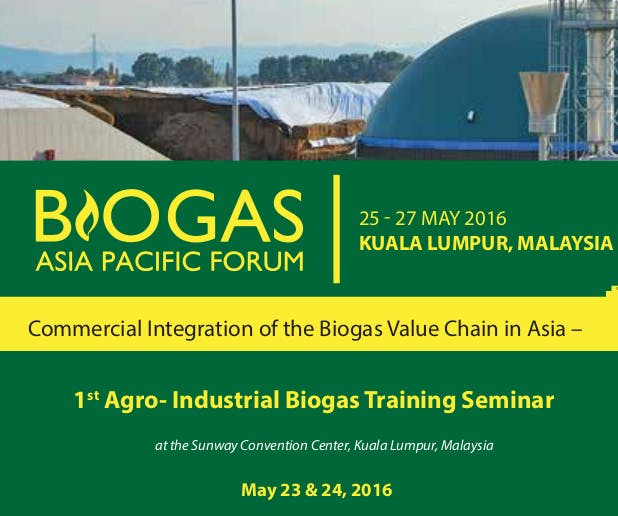 BIOGAS
ASIA PACIFIC FORUM

25 - 27 MAY 2016
KUALA LUMPUR, MALAYSIA

Commercial Integration of the Biogas Value Chain in Asia –

1$^{st}$ Agro- Industrial Biogas Training Seminar

at the Sunway Convention Center, Kuala Lumpur, Malaysia

May 23 & 24, 2016